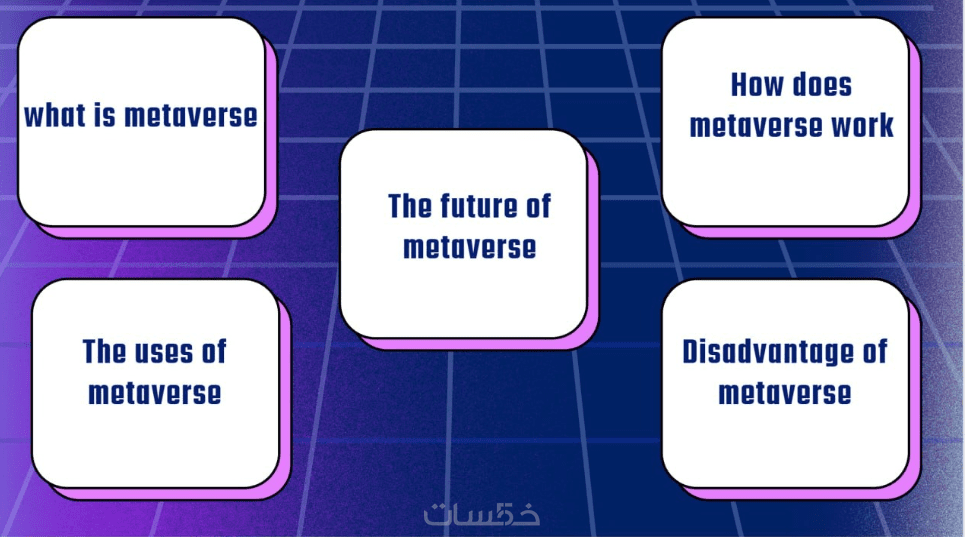 what is metaverse

The uses of metaverse

The future of metaverse

How does metaverse work

Disadvantage of metaverse

خمسات